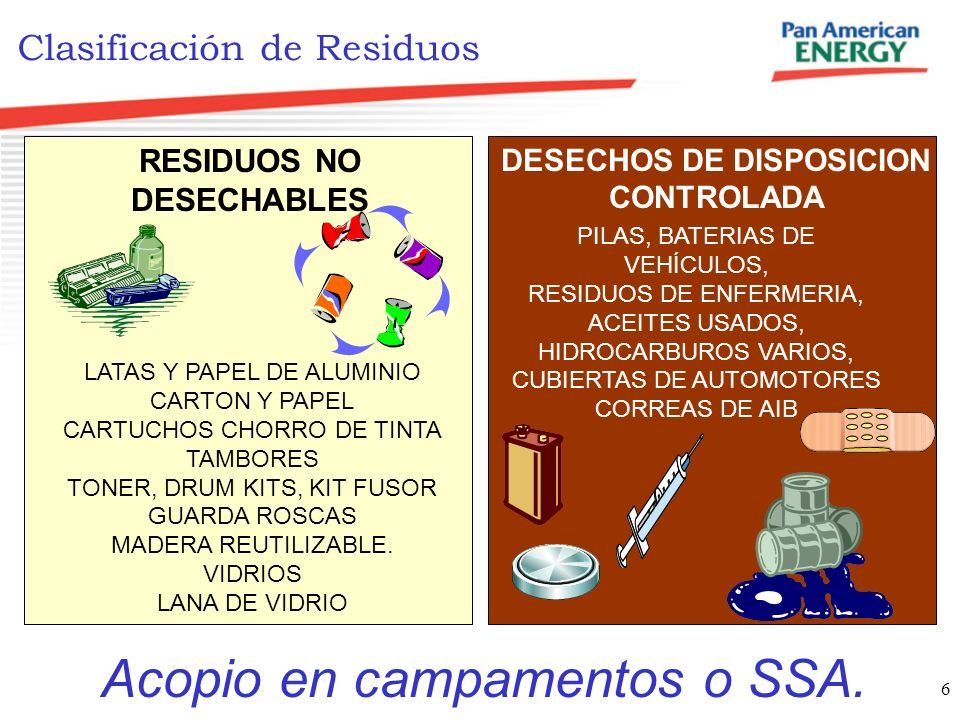 Clasificación de Residuos

Pan American ENERGY

RESIDUOS NO DESECHABLES

LATAS Y PAPEL DE ALUMINIO
CARTON Y PAPEL
CARTUCHOS CHORRO DE TINTA
TAMBORES
TONER, DRUM KITS, KIT FUSOR
GUARDA ROSCAS
MADERA REUTILIZABLE.
VIDRIOS
LANA DE VIDRIO

DESECHOS DE DISPOSICION CONTROLADA

PILAS, BATERIAS DE VEHÍCULOS,
RESIDUOS DE ENFERMERIA,
ACEITES USADOS,
HIDROCARBUROS VARIOS,
CUBIERTAS DE AUTOMOTORES
CORREAS DE AIB

Acopio en campamentos o SSA.

6